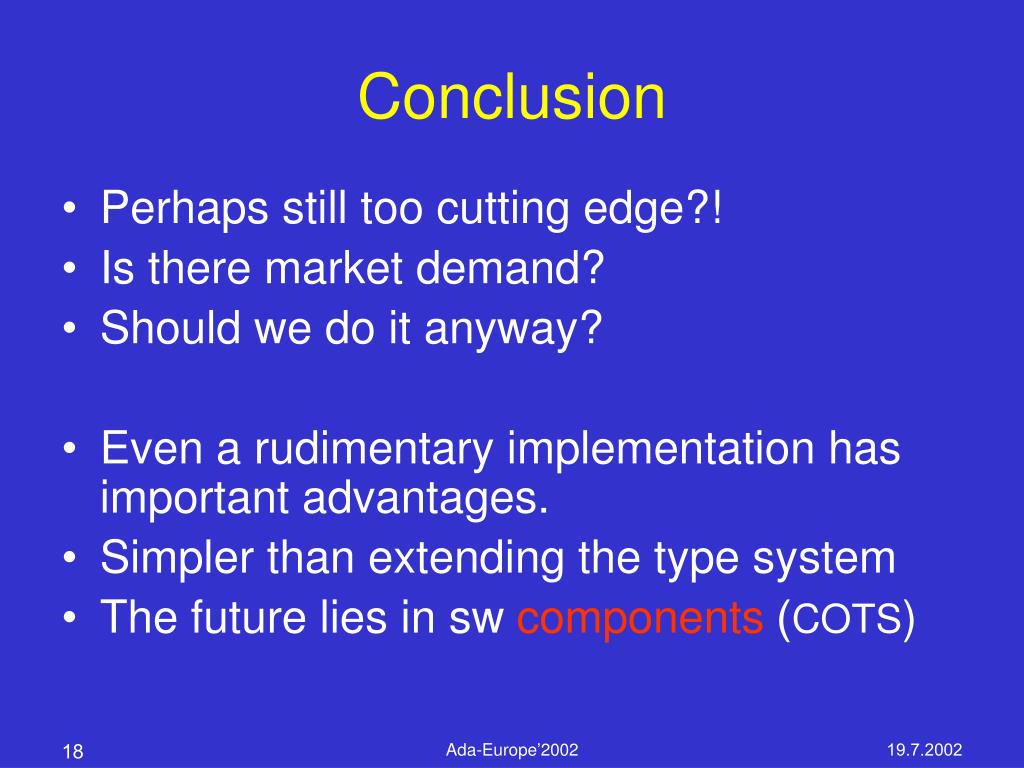 Conclusion

• Perhaps still too cutting edge?!
• Is there market demand?
• Should we do it anyway?

• Even a rudimentary implementation has important advantages.
• Simpler than extending the type system
• The future lies in sw components (COTS)

18

Ada-Europe'2002

19.7.2002